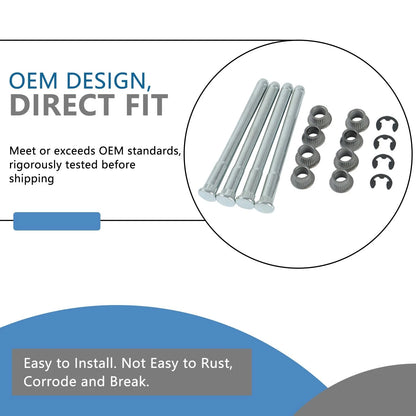 OEM DESIGN,
DIRECT FIT

Meet or exceeds OEM standards, rigorously tested before shipping

Easy to Install. Not Easy to Rust, Corrode and Break.